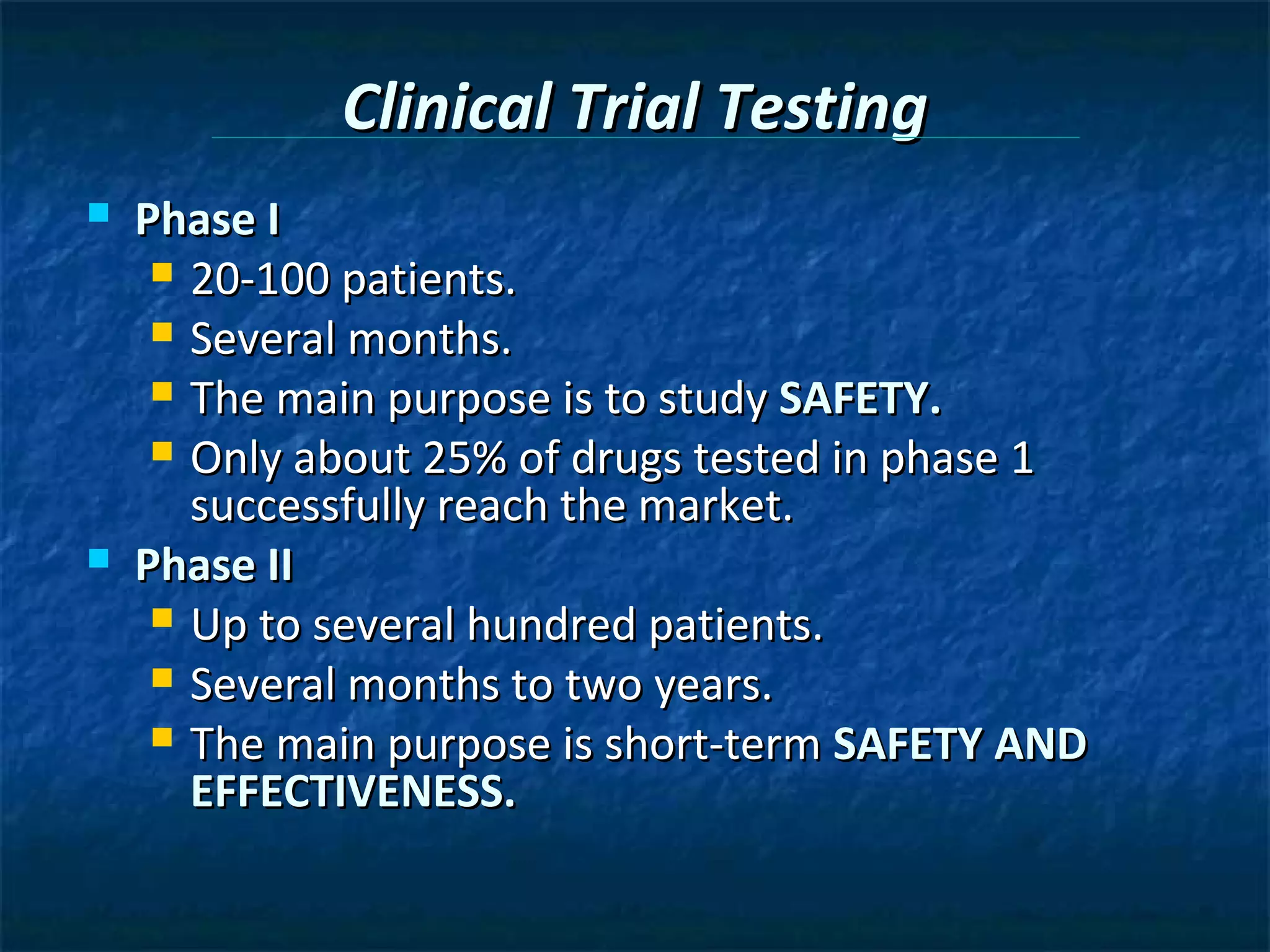 Clinical Trial Testing

Phase I
20-100 patients.
Several months.
The main purpose is to study SAFETY.
Only about 25% of drugs tested in phase 1 successfully reach the market.

Phase II
Up to several hundred patients.
Several months to two years.
The main purpose is short-term SAFETY AND EFFECTIVENESS.